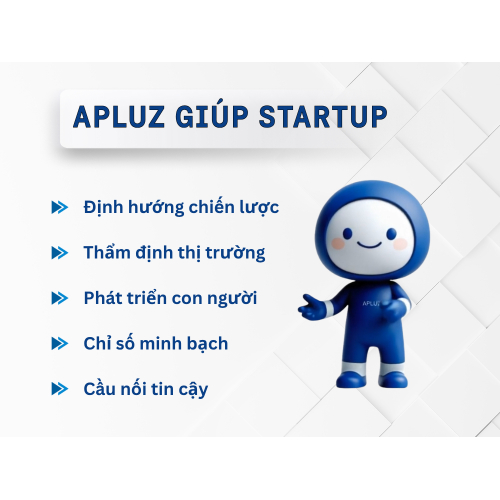 APLUZ GIÚP STARTUP

Định hướng chiến lược

Thẩm định thị trường

Phát triển con người

Chỉ số minh bạch

Cầu nối tin cậy

APLUZ